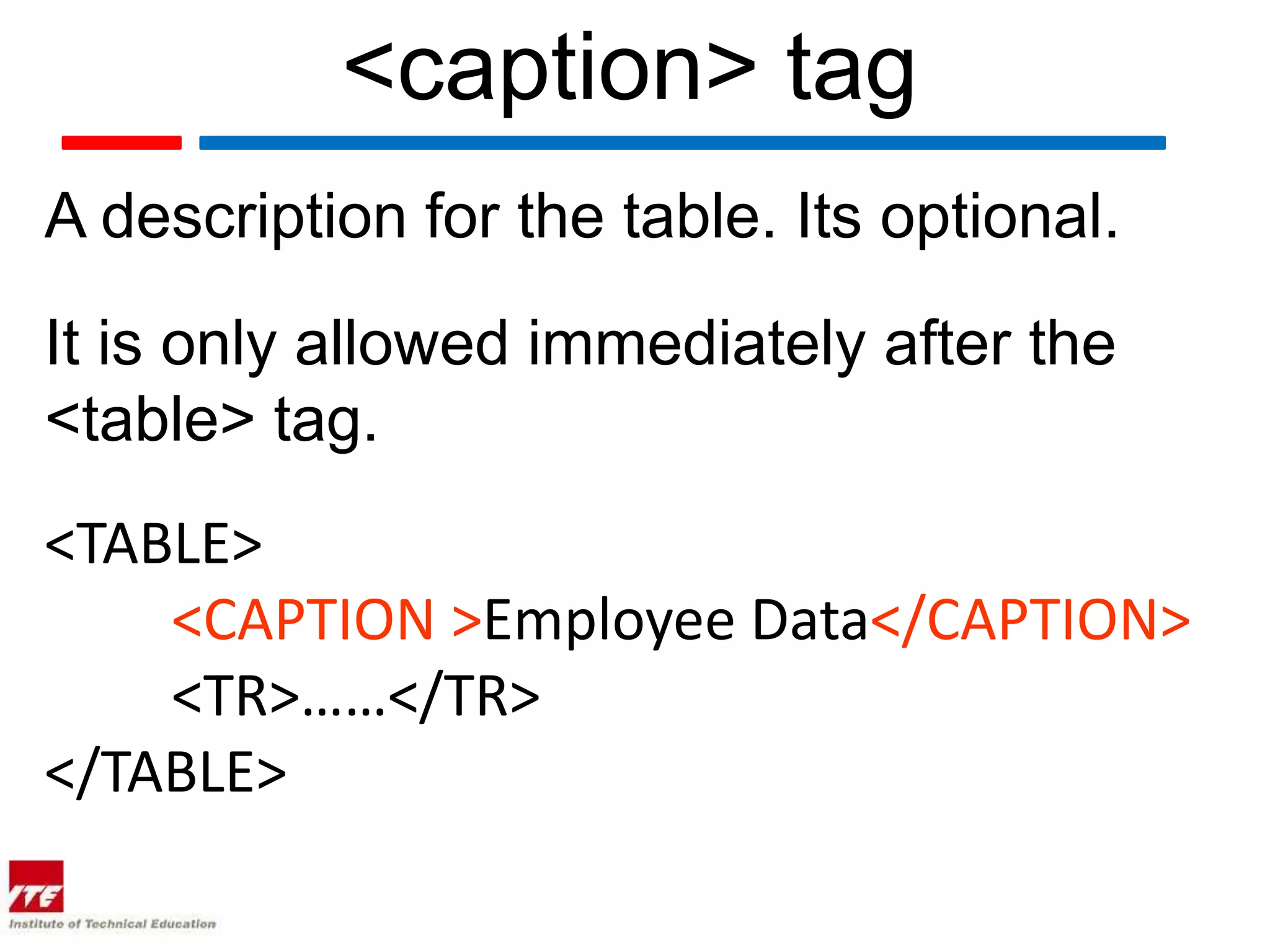 <caption> tag

A description for the table. Its optional.

It is only allowed immediately after the <table> tag.

<TABLE>
<CAPTION >Employee Data</CAPTION>
<TR>……</TR>
</TABLE>

ITE
Institute of Technical Education